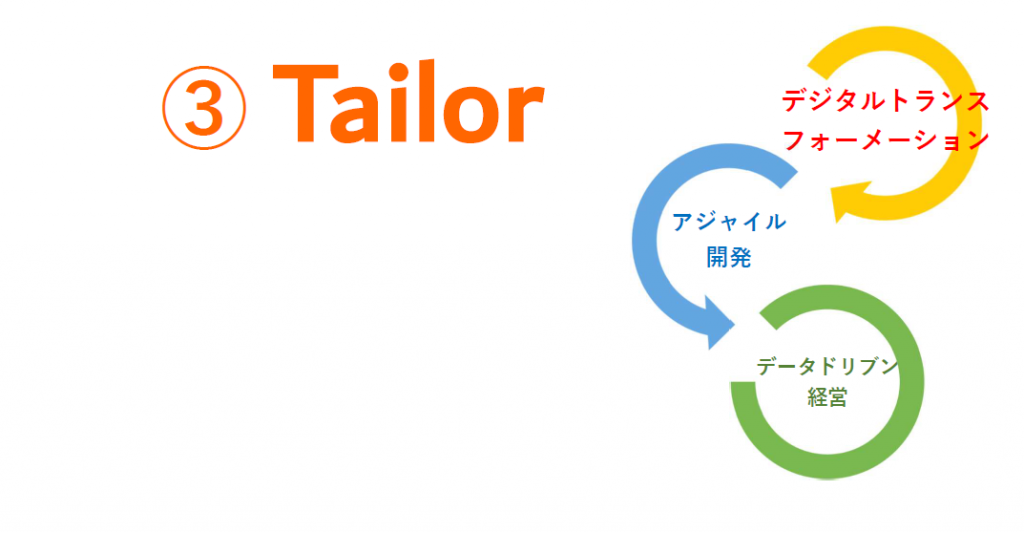 ③ Tailor

デジタルトランスフォーメーション

アジャイル開発

データドリブン経営